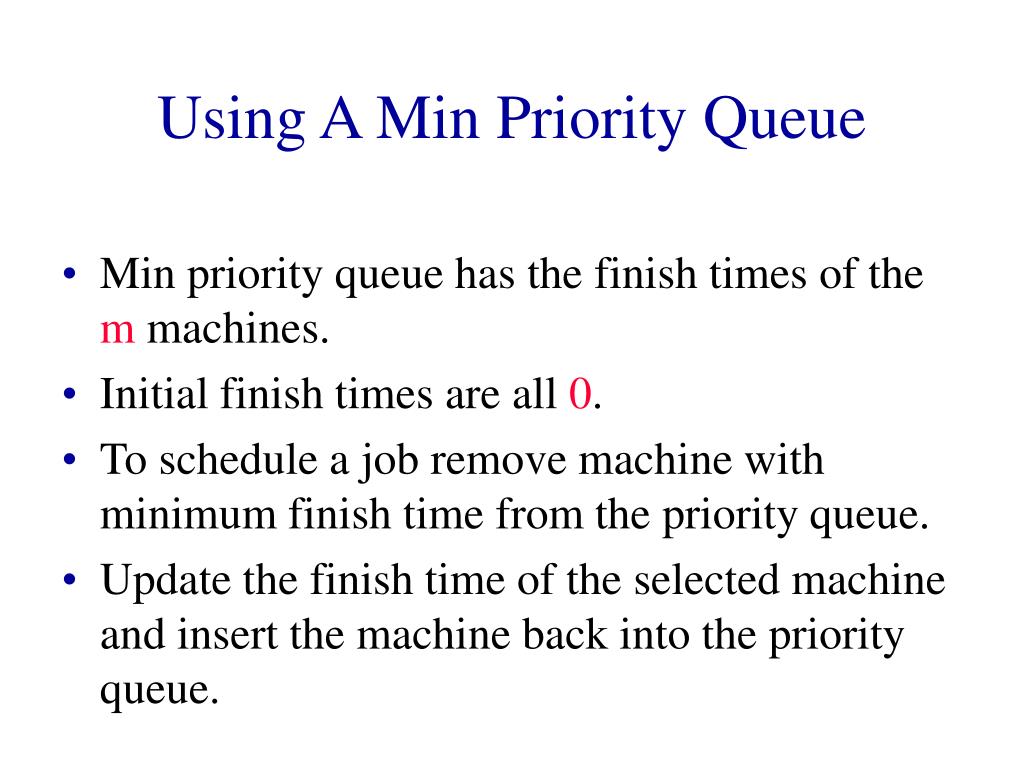 Using A Min Priority Queue

• Min priority queue has the finish times of the m machines.
• Initial finish times are all 0.
• To schedule a job remove machine with minimum finish time from the priority queue.
• Update the finish time of the selected machine and insert the machine back into the priority queue.